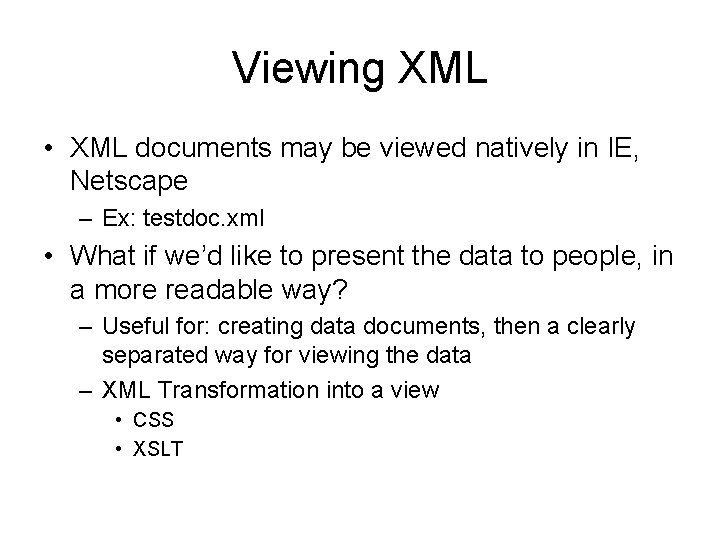 Viewing XML

• XML documents may be viewed natively in IE, Netscape
  – Ex: testdoc.xml
• What if we'd like to present the data to people, in a more readable way?
  – Useful for: creating data documents, then a clearly separated way for viewing the data
  – XML Transformation into a view
    • CSS
    • XSLT